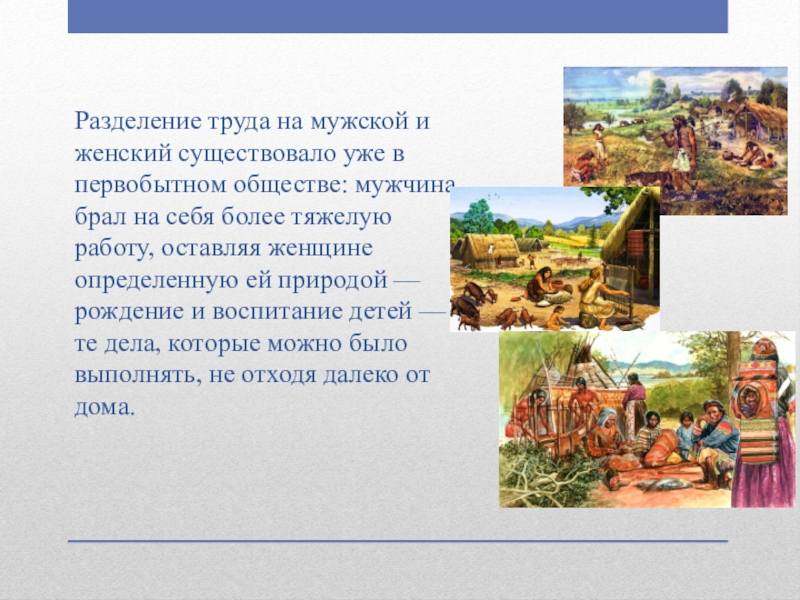 Разделение труда на мужской и женский существовало уже в первобытном обществе: мужчина брал на себя более тяжелую работу, оставляя женщине определенную ей природой — рождение и воспитание детей — те дела, которые можно было выполнять, не отходя далеко от дома.